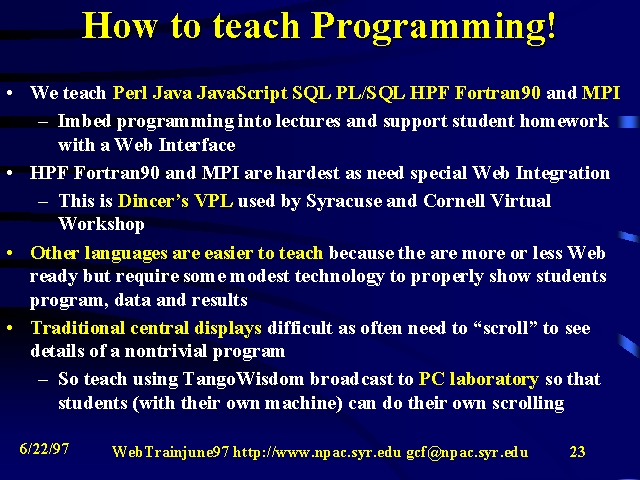 How to teach Programming!

• We teach Perl Java JavaScript SQL PL/SQL HPF Fortran90 and MPI
– Imbed programming into lectures and support student homework with a Web Interface
• HPF Fortran90 and MPI are hardest as need special Web Integration
– This is Dincer's VPL used by Syracuse and Cornell Virtual Workshop
• Other languages are easier to teach because the are more or less Web ready but require some modest technology to properly show students program, data and results
• Traditional central displays difficult as often need to "scroll" to see details of a nontrivial program
– So teach using TangoWisdom broadcast to PC laboratory so that students (with their own machine) can do their own scrolling

6/22/97 WebTrainjune97 http://www.npac.syr.edu gcf@npac.syr.edu 23